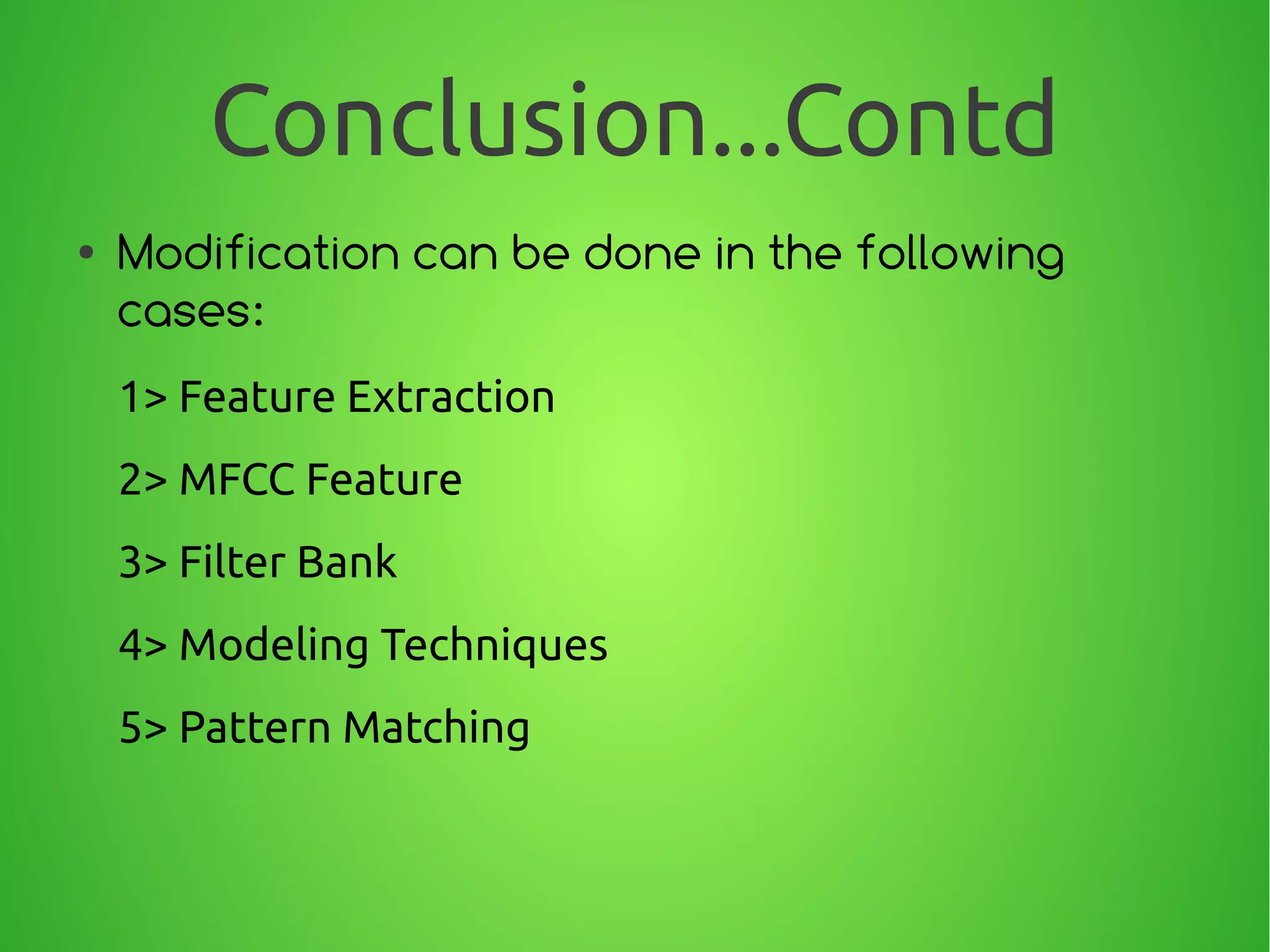 Conclusion...Contd

• Modification can be done in the following cases:

1> Feature Extraction

2> MFCC Feature

3> Filter Bank

4> Modeling Techniques

5> Pattern Matching